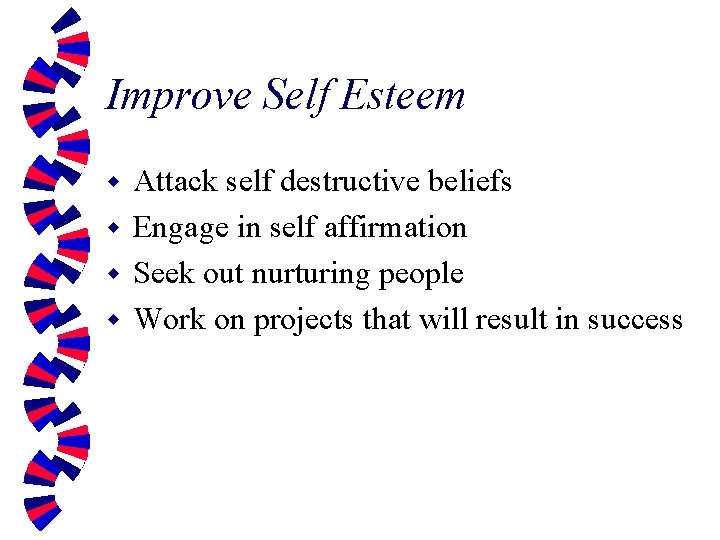 Improve Self Esteem

- Attack self destructive beliefs
- Engage in self affirmation
- Seek out nurturing people
- Work on projects that will result in success